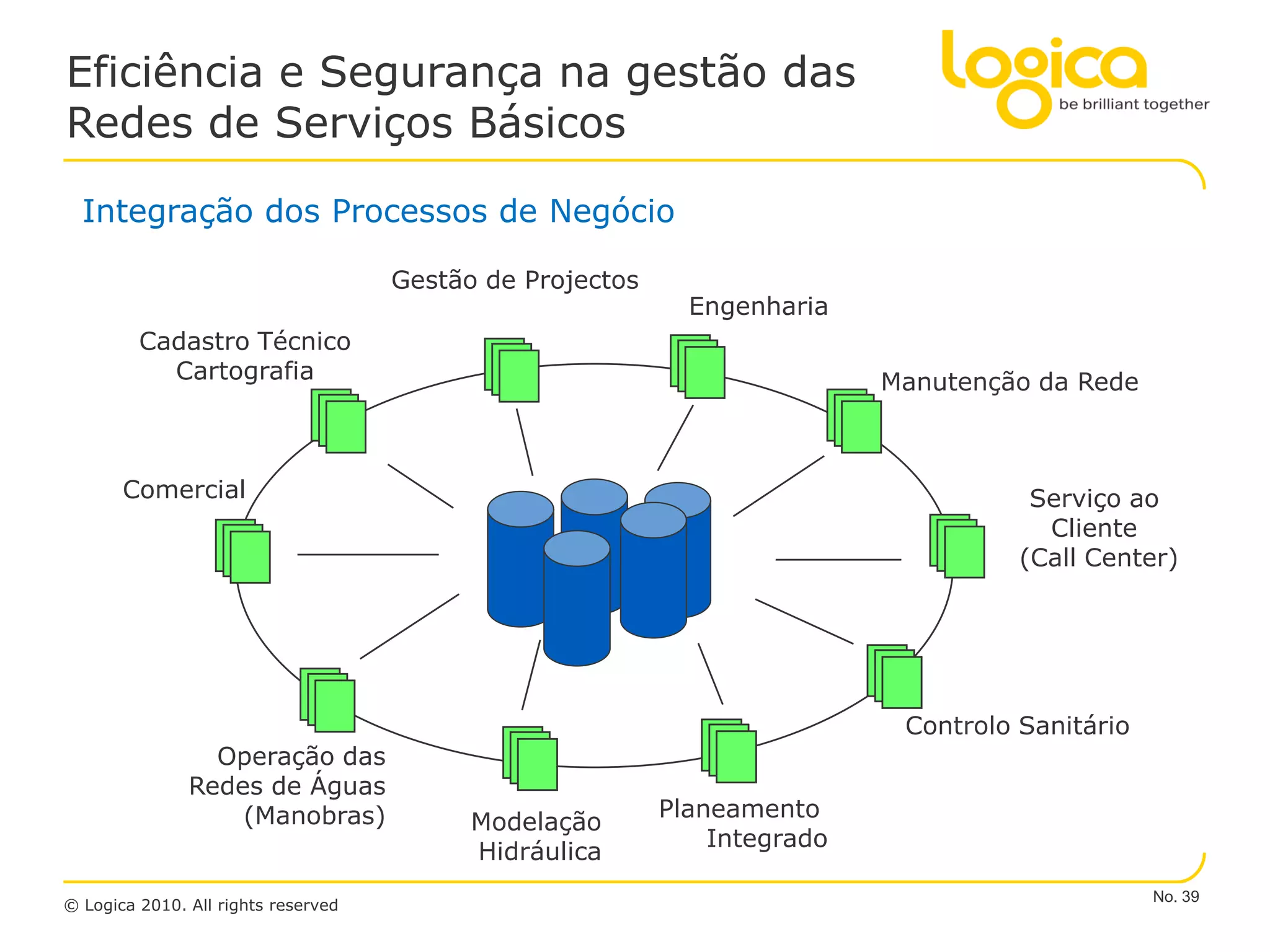 Eficiência e Segurança na gestão das Redes de Serviços Básicos

logica
be brilliant together

Integração dos Processos de Negócio

Gestão de Projectos

Engenharia

Cadastro Técnico
Cartografia

Manutenção da Rede

Comercial

Serviço ao Cliente (Call Center)

Controlo Sanitário

Operação das Redes de Águas (Manobras)

Modelação Hidráulica

Planeamento Integrado

© Logica 2010. All rights reserved

No. 39